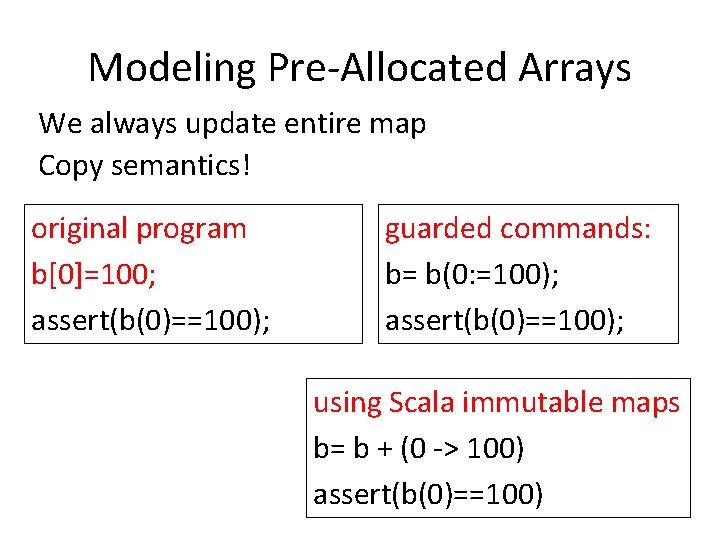 Modeling Pre-Allocated Arrays

We always update entire map

Copy semantics!

original program
b[0]=100;
assert(b(0)==100);

guarded commands:
b= b(0:=100);
assert(b(0)==100);

using Scala immutable maps
b= b + (0 -> 100)
assert(b(0)==100)